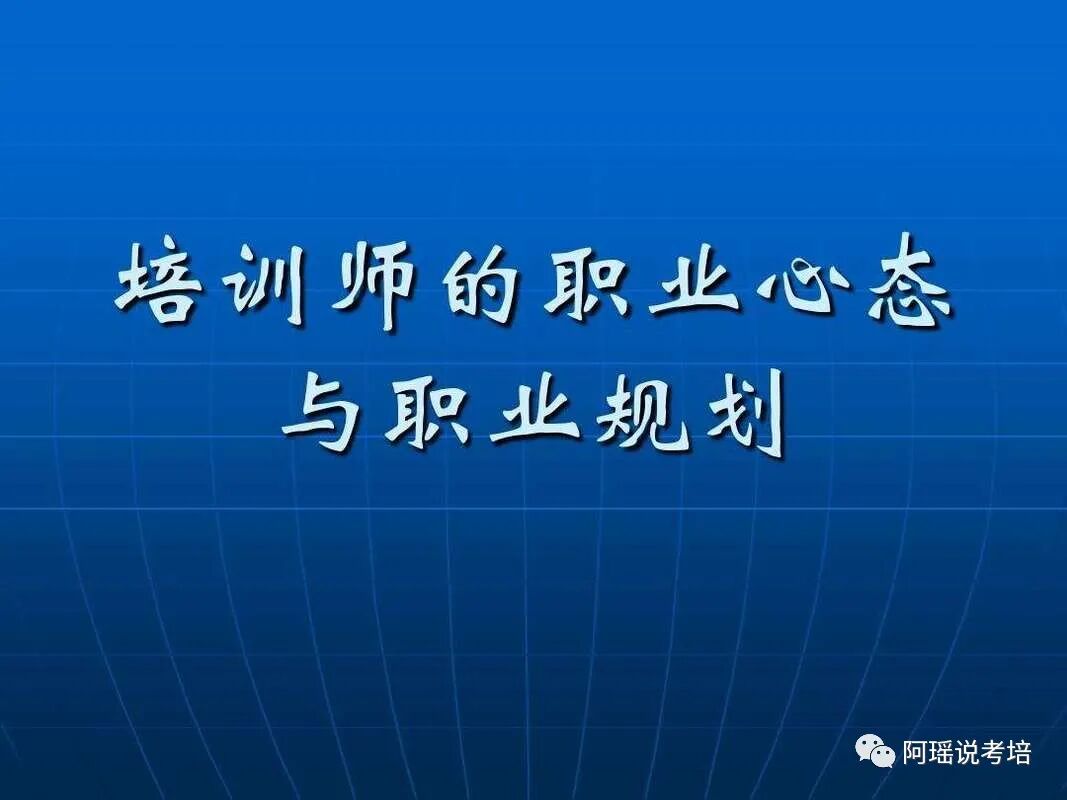 培训师的职业心态
与职业规划

阿瑶说考培